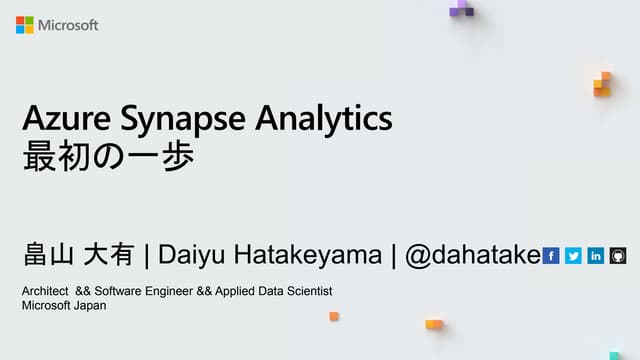 Microsoft

Azure Synapse Analytics
最初の一歩

畠山 大有 | Daiyu Hatakeyama | @dahatake

Architect && Software Engineer && Applied Data Scientist
Microsoft Japan